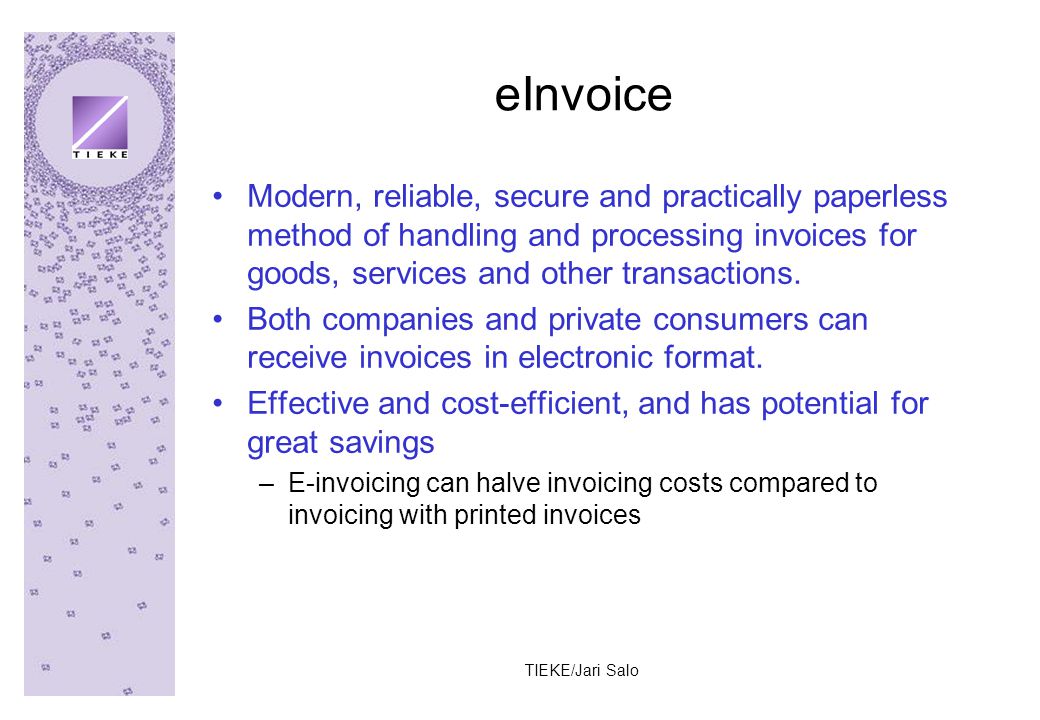 TIEKE

eInvoice

• Modern, reliable, secure and practically paperless method of handling and processing invoices for goods, services and other transactions.

• Both companies and private consumers can receive invoices in electronic format.

• Effective and cost-efficient, and has potential for great savings

– E-invoicing can halve invoicing costs compared to invoicing with printed invoices

TIEKE/Jari Salo